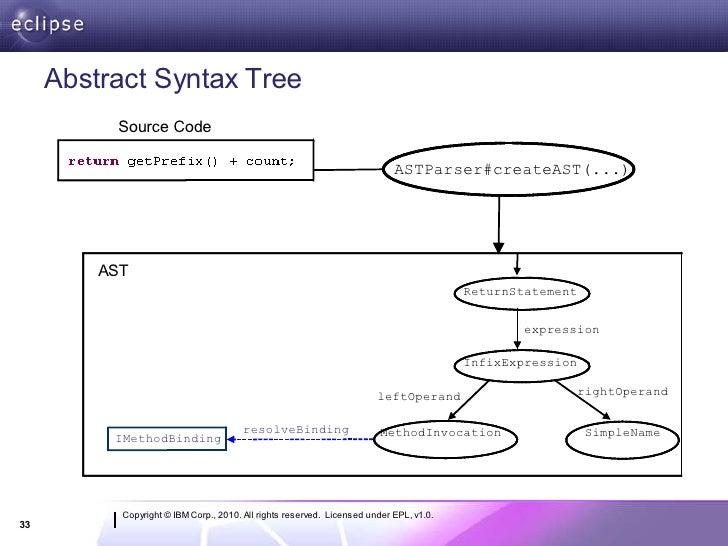 eclipse

Abstract Syntax Tree

Source Code

return getPrefix() + count;

ASTParser#createAST(...)

AST

ReturnStatement

expression

InfixExpression

leftOperand

rightOperand

IMethodBinding

resolveBinding

MethodInvocation

SimpleName

33

Copyright © IBM Corp., 2010. All rights reserved. Licensed under EPL, v1.0.